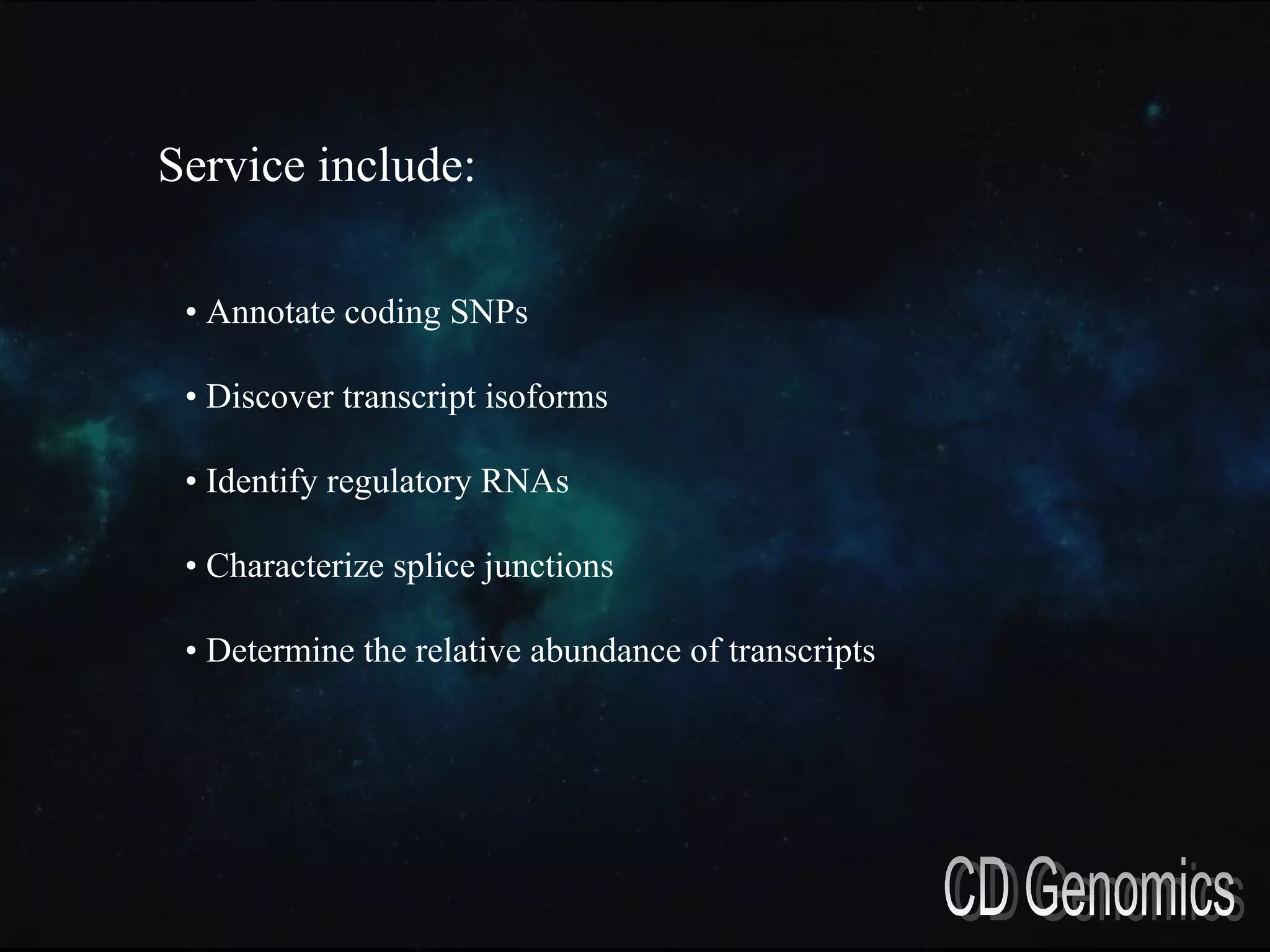 Service include:

• Annotate coding SNPs

• Discover transcript isoforms

• Identify regulatory RNAs

• Characterize splice junctions

• Determine the relative abundance of transcripts

CD Genomics